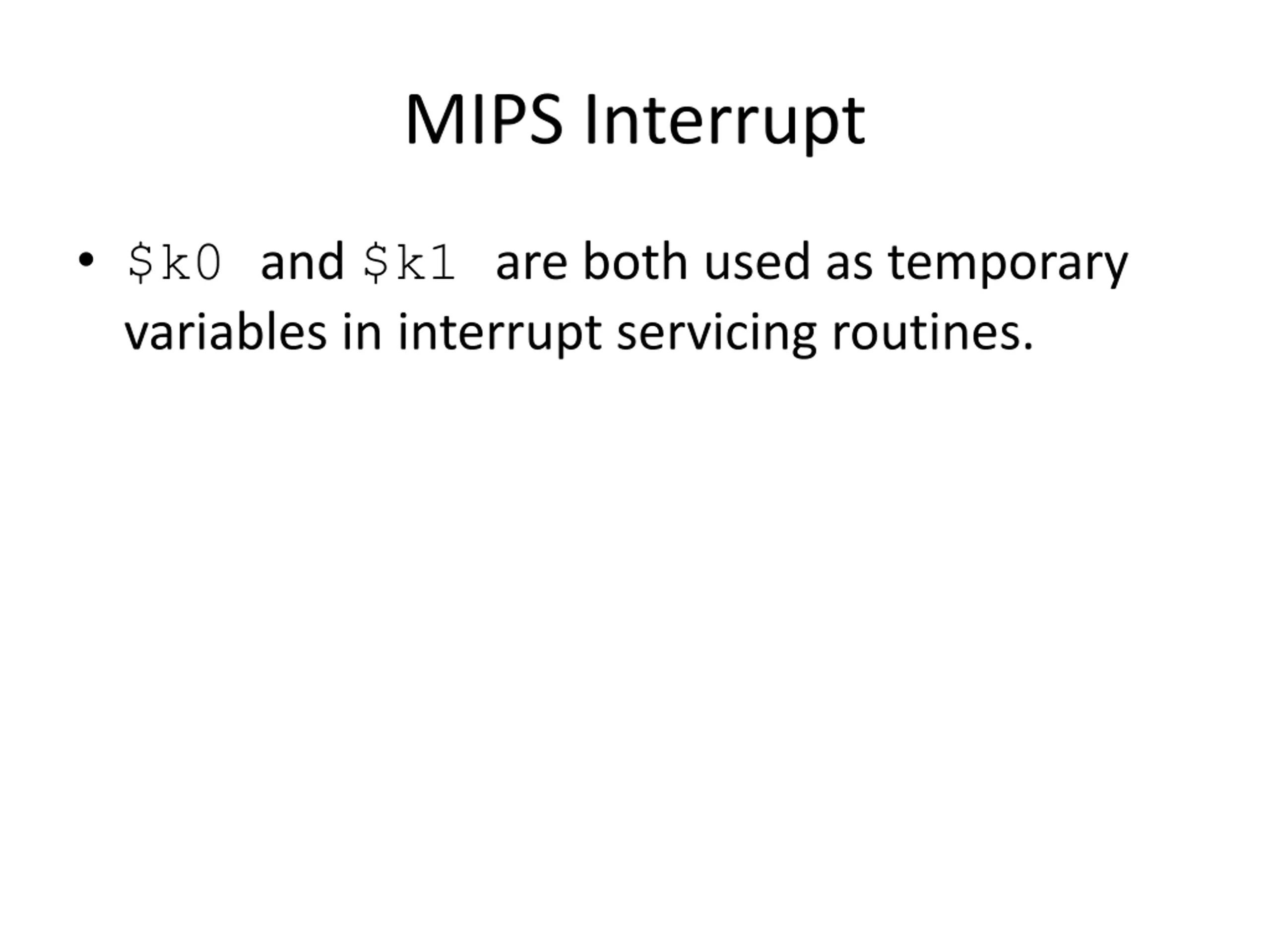 MIPS Interrupt

• \$k0 and \$k1 are both used as temporary variables in interrupt servicing routines.